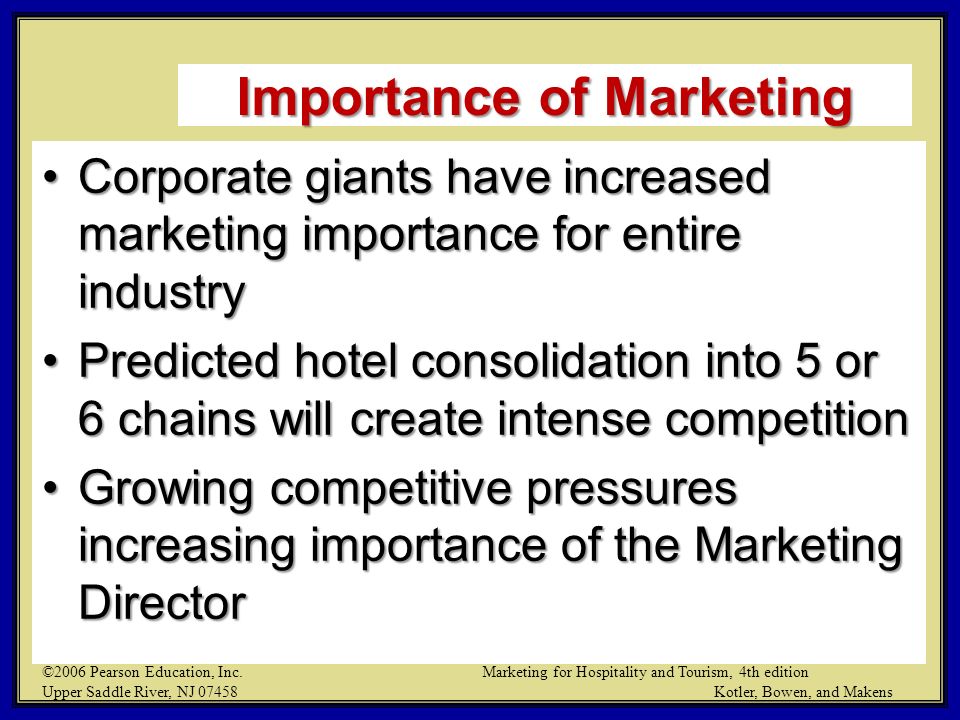 Importance of Marketing

• Corporate giants have increased marketing importance for entire industry

• Predicted hotel consolidation into 5 or 6 chains will create intense competition

• Growing competitive pressures increasing importance of the Marketing Director

©2006 Pearson Education, Inc.
Upper Saddle River, NJ 07458

Marketing for Hospitality and Tourism, 4th edition
Kotler, Bowen, and Makens